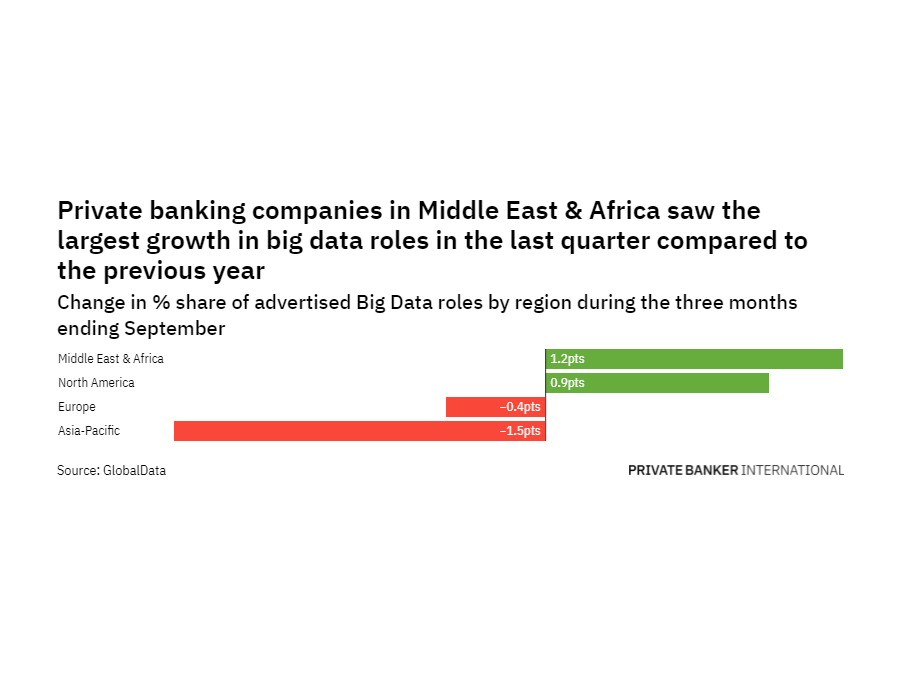 Private banking companies in Middle East & Africa saw the largest growth in big data roles in the last quarter compared to the previous year

Change in % share of advertised Big Data roles by region during the three months ending September

Middle East & Africa 1.2pts
North America 0.9pts
Europe −0.4pts
Asia-Pacific −1.5pts

Source: GlobalData

PRIVATE BANKER INTERNATIONAL